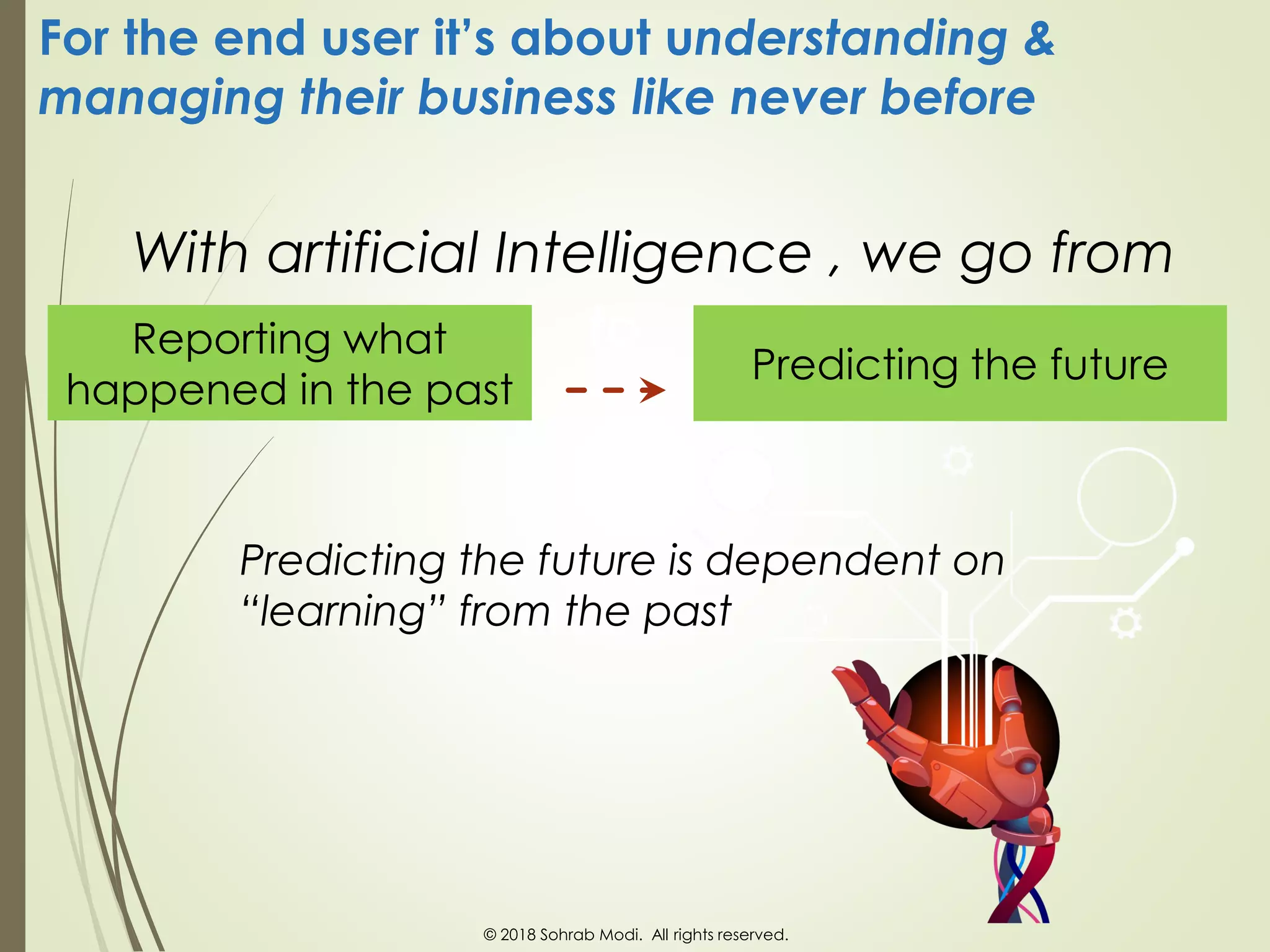 For the end user it's about understanding & managing their business like never before

With artificial Intelligence , we go from

Reporting what happened in the past

Predicting the future

Predicting the future is dependent on "learning" from the past

© 2018 Sohrab Modi. All rights reserved.